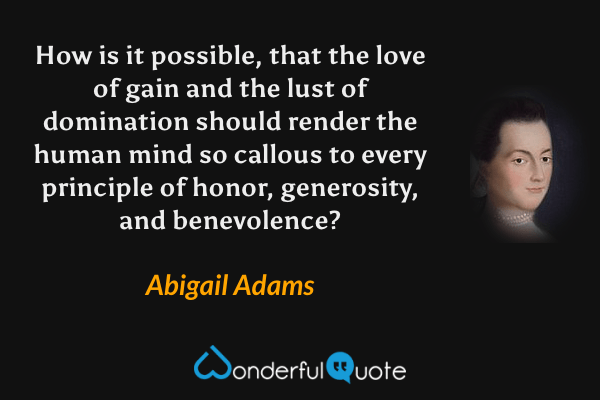 How is it possible, that the love of gain and the lust of domination should render the human mind so callous to every principle of honor, generosity, and benevolence?

Abigail Adams

WonderfulQuote